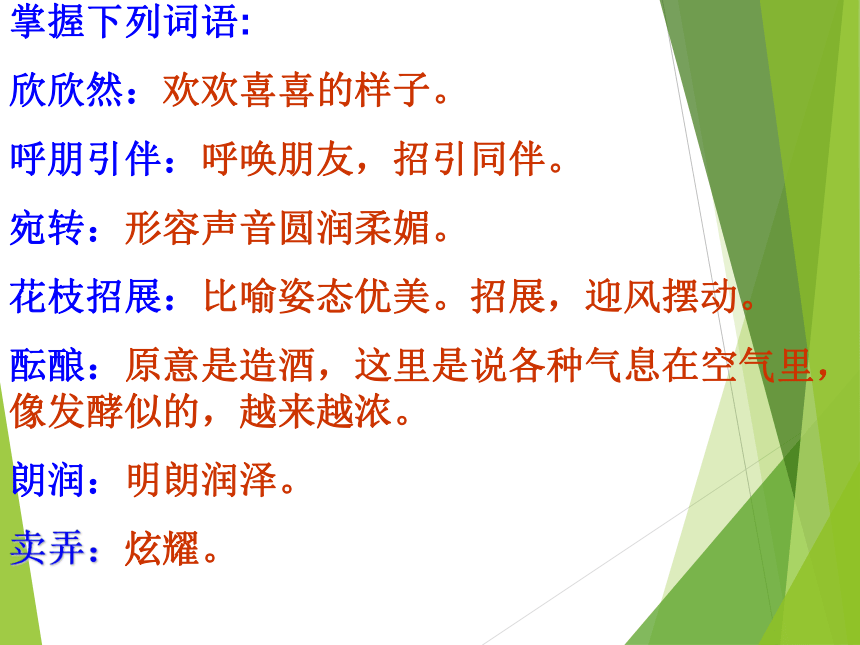 掌握下列词语:

欣欣然：欢欢喜喜的样子。

呼朋引伴：呼唤朋友，招引同伴。

宛转：形容声音圆润柔媚。

花枝招展：比喻姿态优美。招展，迎风摆动。

酝酿：原意是造酒，这里是说各种气息在空气里，像发酵似的，越来越浓。

朗润：明朗润泽。

卖弄：炫耀。